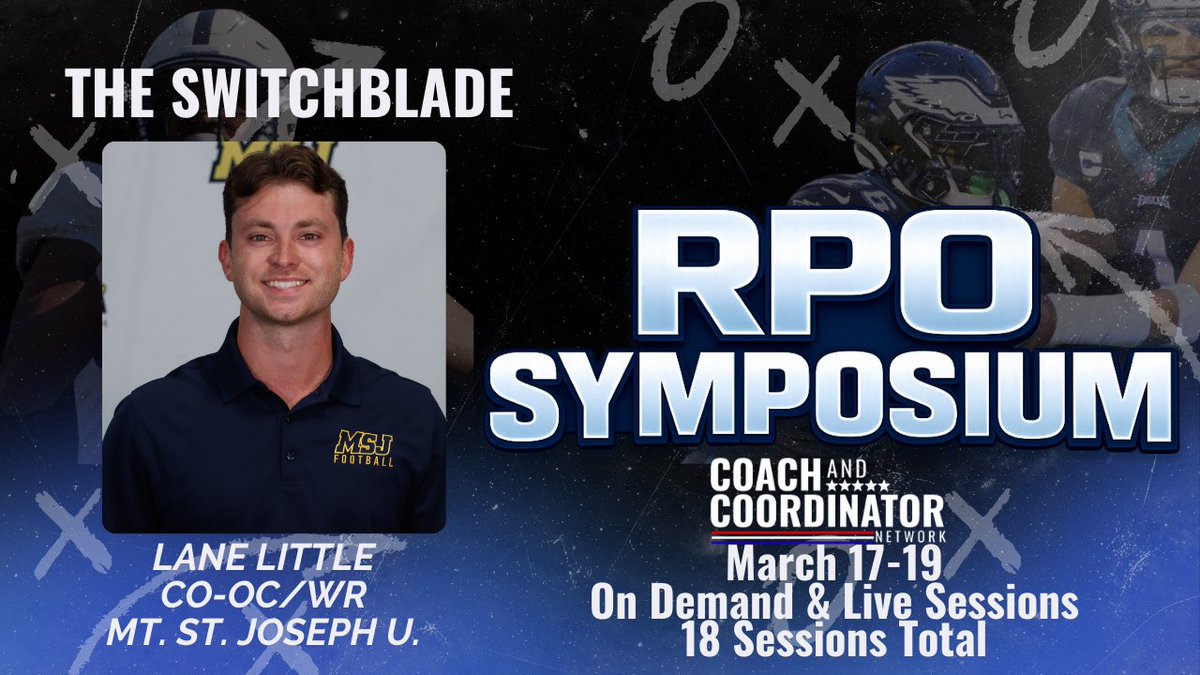 THE SWITCHBLADE

MSJ

MSJ FOOTBALL

LANE LITTLE
CO-OC/WR
MT. ST. JOSEPH U.

RPO SYMPOSIUM

COACH AND COORDINATOR NETWORK

March 17-19
On Demand & Live Sessions
18 Sessions Total